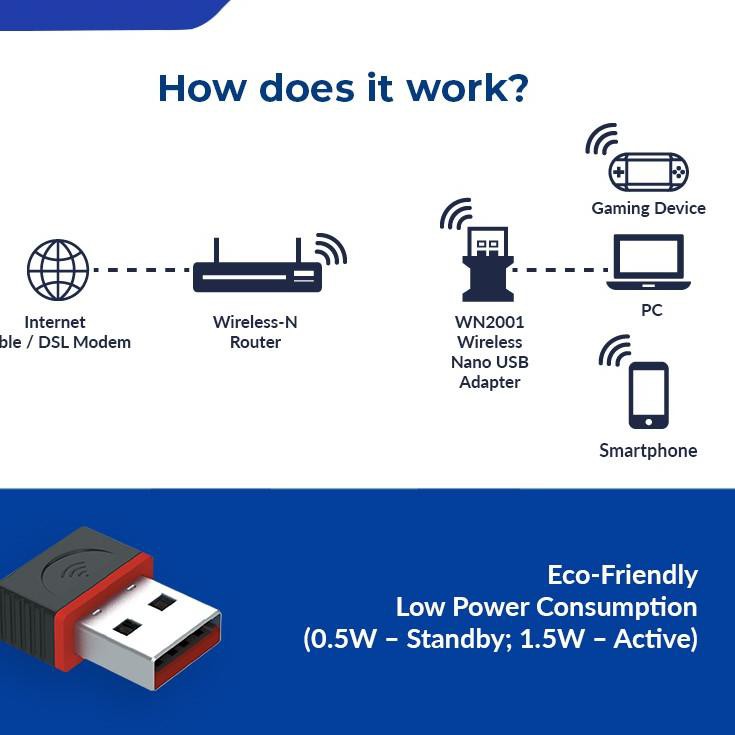 How does it work?

Internet
ble / DSL Modem

Wireless-N
Router

WN2001
Wireless
Nano USB
Adapter

Gaming Device

PC

Smartphone

Eco-Friendly
Low Power Consumption
(0.5W – Standby; 1.5W – Active)